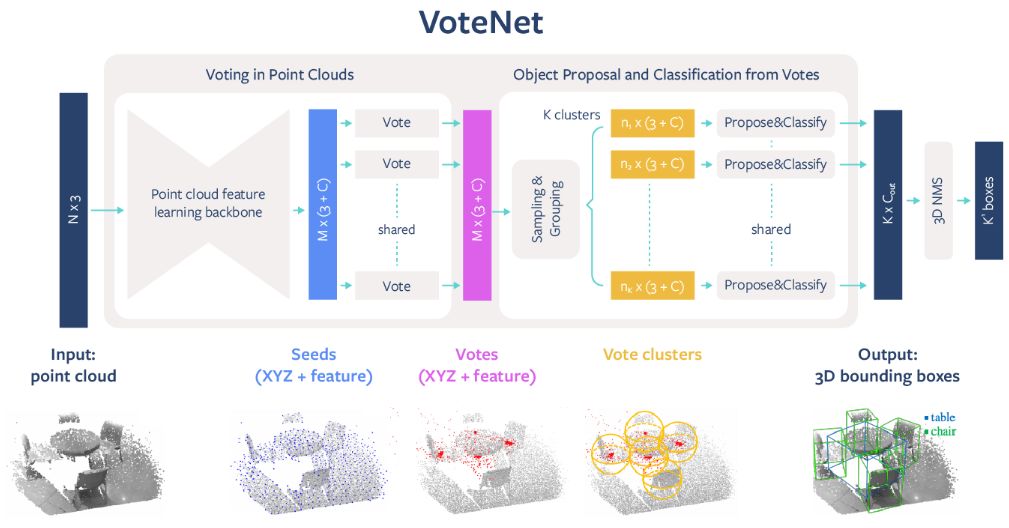 VoteNet

Voting in Point Clouds

Object Proposal and Classification from Votes

N x 3

Point cloud feature learning backbone

M x (3 + C)

Vote

Vote

shared

Vote

M x (3 + C)

Sampling & Grouping

K clusters

$n_1$ x (3 + C)

$n_2$ x (3 + C)

$n_K$ x (3 + C)

Propose&Classify

Propose&Classify

shared

Propose&Classify

K x $C_{out}$

3D NMS

K' boxes

Input: point cloud

Seeds (XYZ + feature)

Votes (XYZ + feature)

Vote clusters

Output: 3D bounding boxes

table
chair